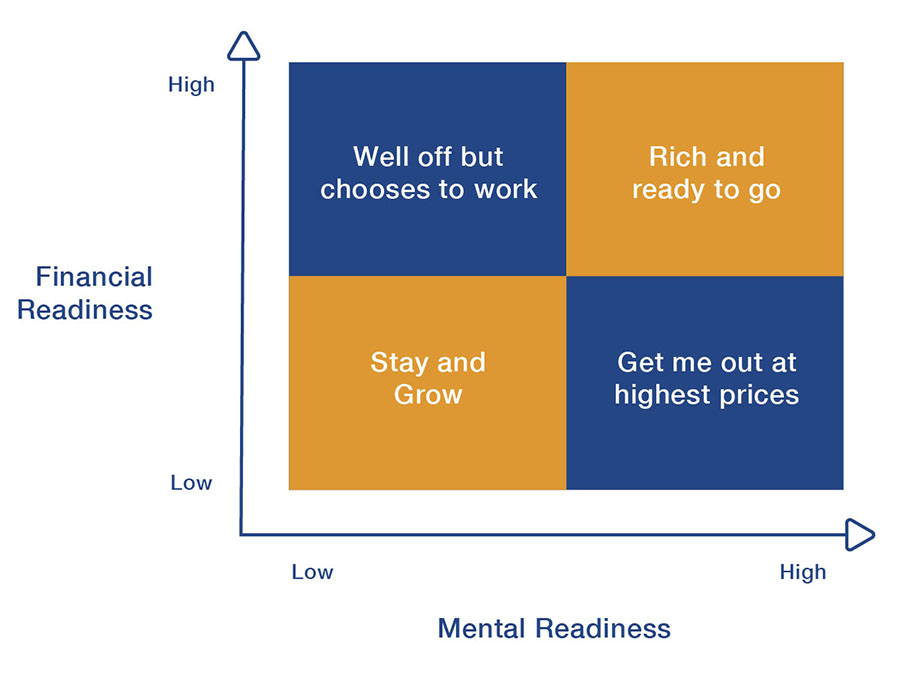 High

Financial Readiness

Low

Well off but chooses to work

Rich and ready to go

Stay and Grow

Get me out at highest prices

Low

High

Mental Readiness